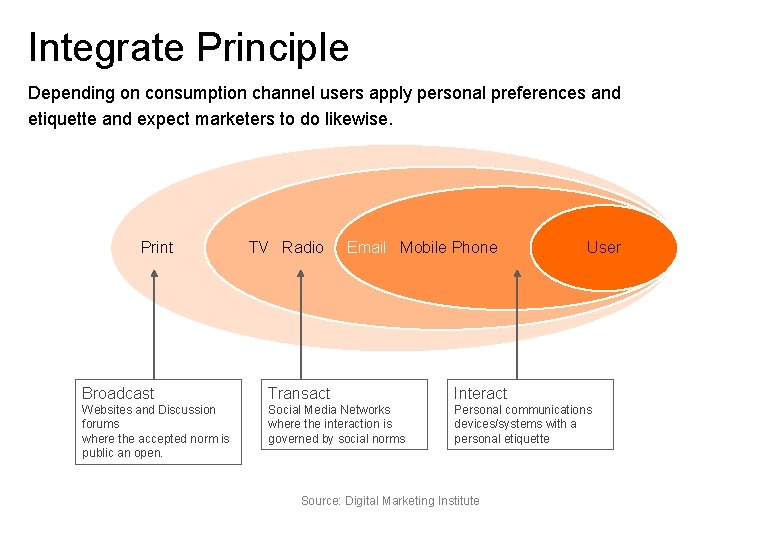 Integrate Principle

Depending on consumption channel users apply personal preferences and etiquette and expect marketers to do likewise.

Print

TV Radio

Email Mobile Phone

User

Broadcast
Websites and Discussion forums
where the accepted norm is public an open.

Transact
Social Media Networks where the interaction is governed by social norms

Interact
Personal communications devices/systems with a personal etiquette

Source: Digital Marketing Institute